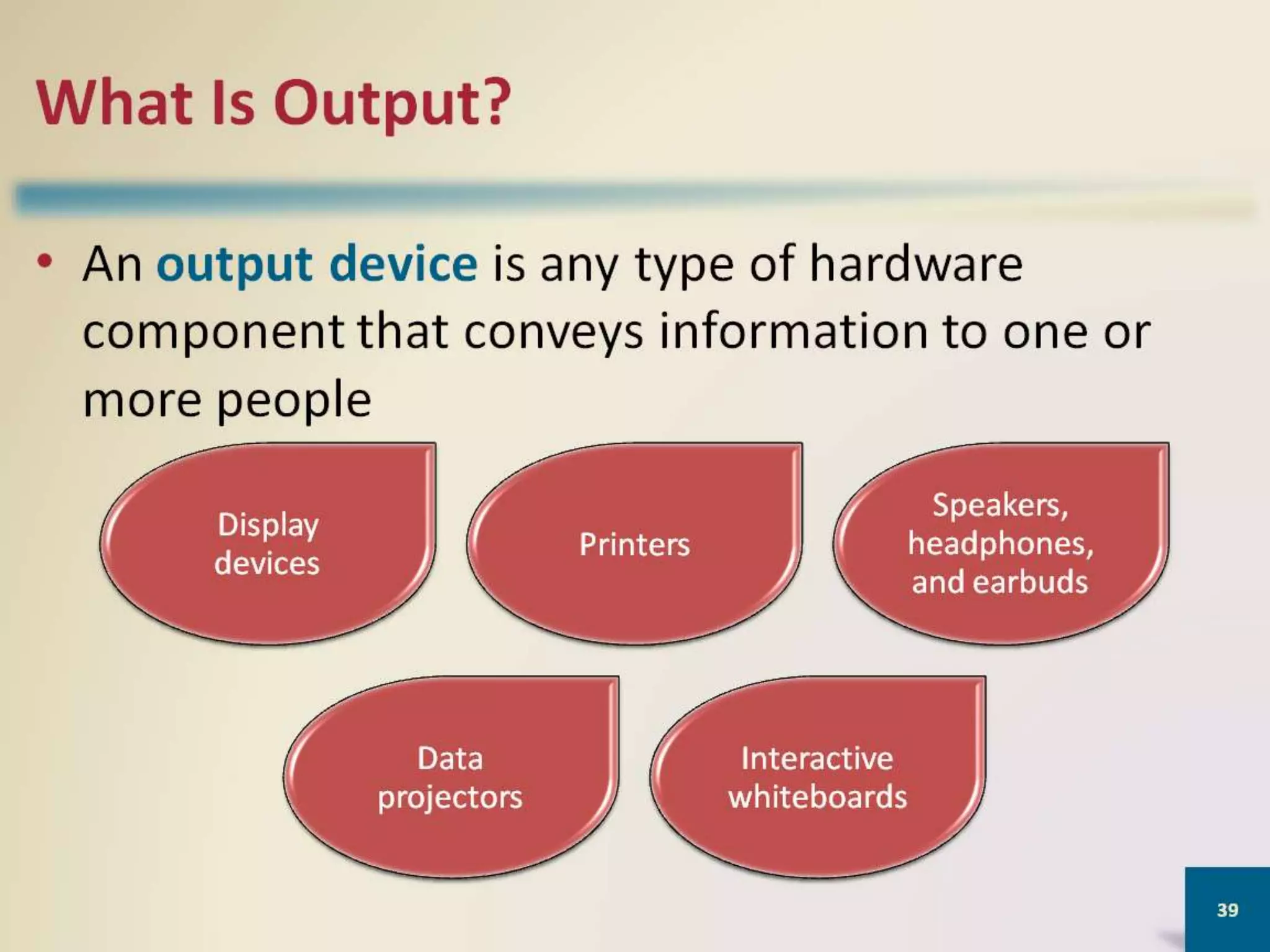 What Is Output?

• An output device is any type of hardware component that conveys information to one or more people

Display devices

Printers

Speakers, headphones, and earbuds

Data projectors

Interactive whiteboards

39